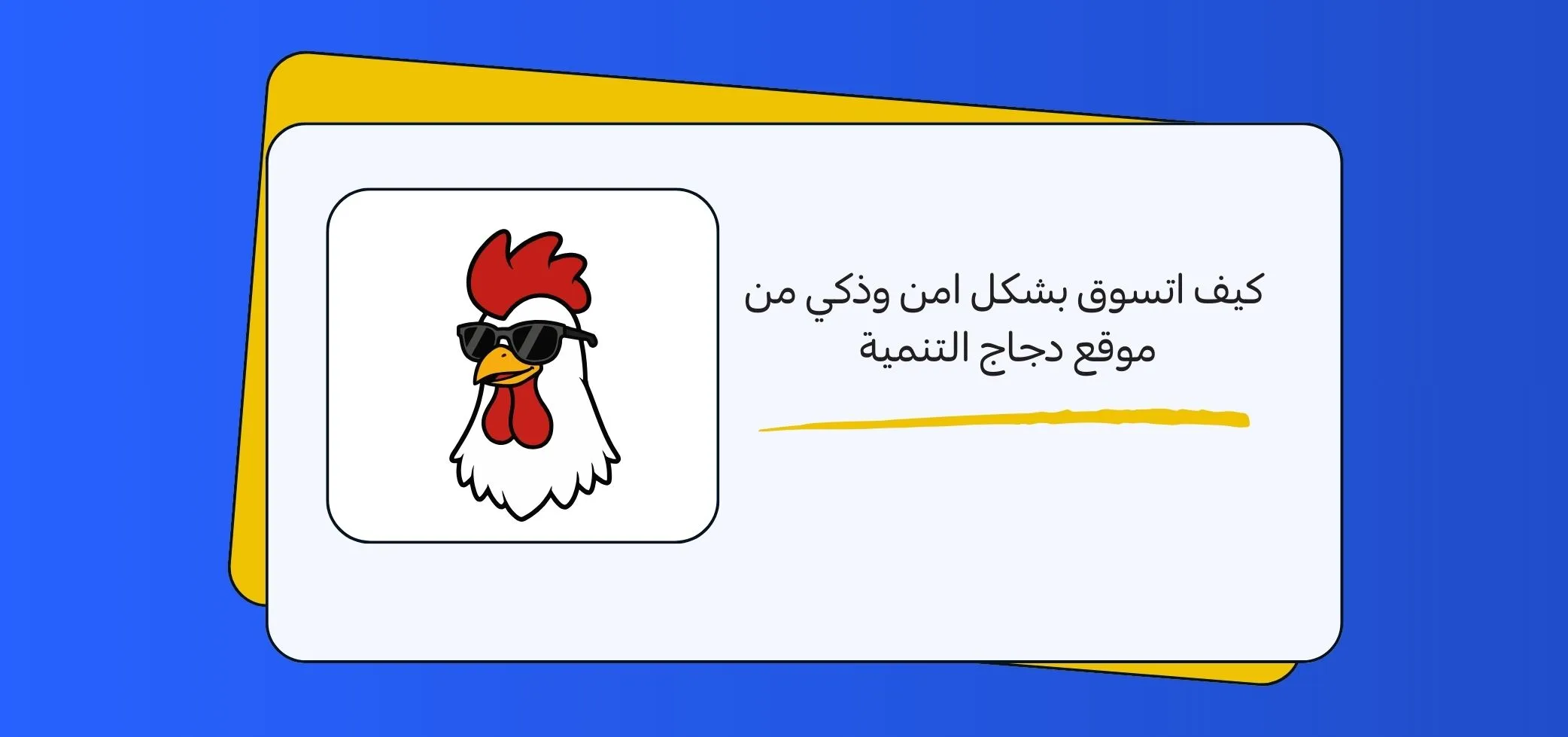 كيف اتسوق بشكل امن وذكي من موقع دجاج التنمية